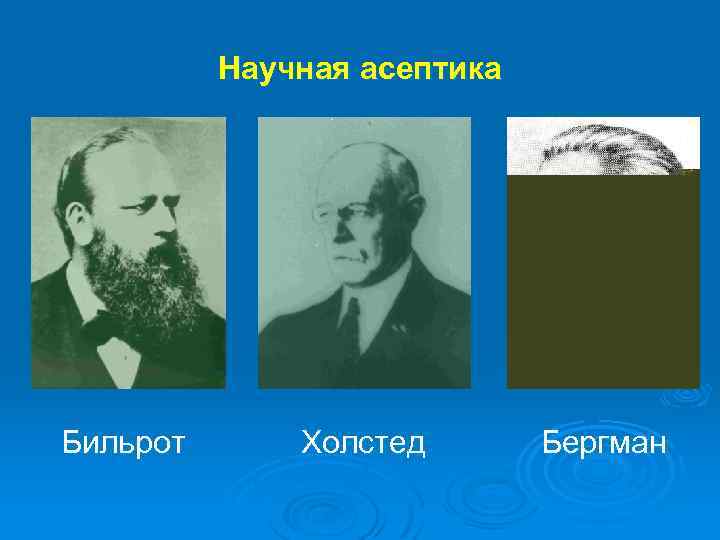 Научная асептика

Бильрот

Холстед

Бергман